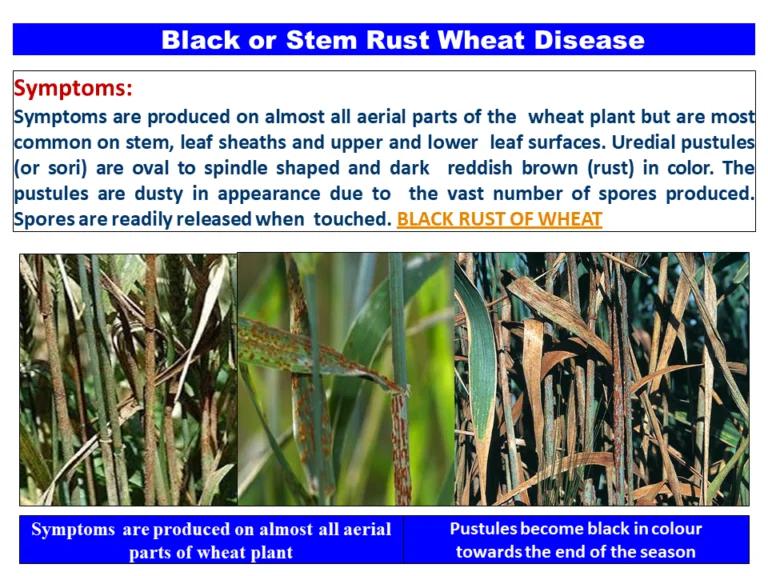 Black or Stem Rust Wheat Disease

Symptoms:

Symptoms are produced on almost all aerial parts of the wheat plant but are most common on stem, leaf sheaths and upper and lower leaf surfaces. Uredial pustules (or sori) are oval to spindle shaped and dark reddish brown (rust) in color. The pustules are dusty in appearance due to the vast number of spores produced. Spores are readily released when touched. BLACK RUST OF WHEAT

Symptoms are produced on almost all aerial parts of wheat plant

Pustules become black in colour towards the end of the season